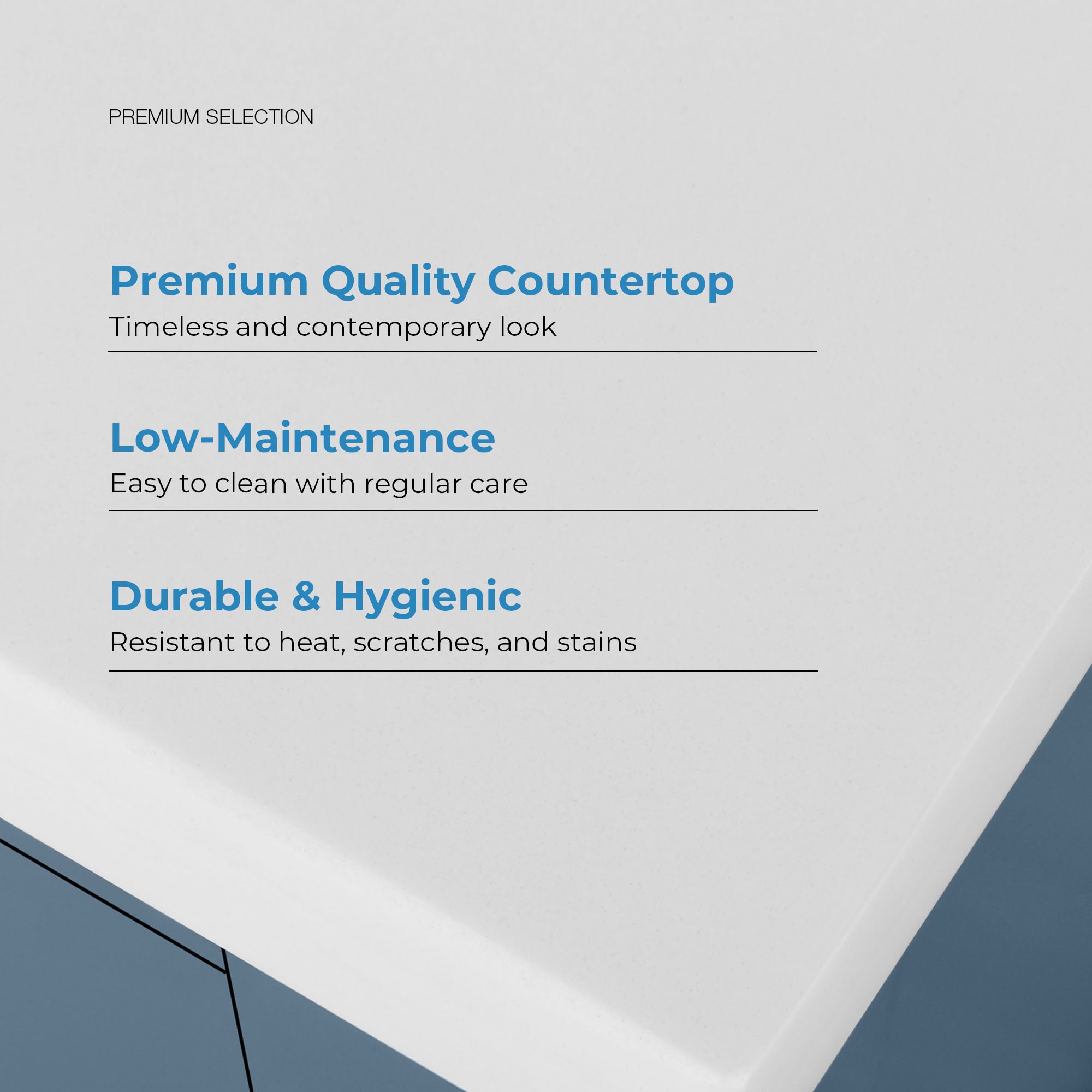 PREMIUM SELECTION

Premium Quality Countertop
Timeless and contemporary look

Low-Maintenance
Easy to clean with regular care

Durable & Hygienic
Resistant to heat, scratches, and stains